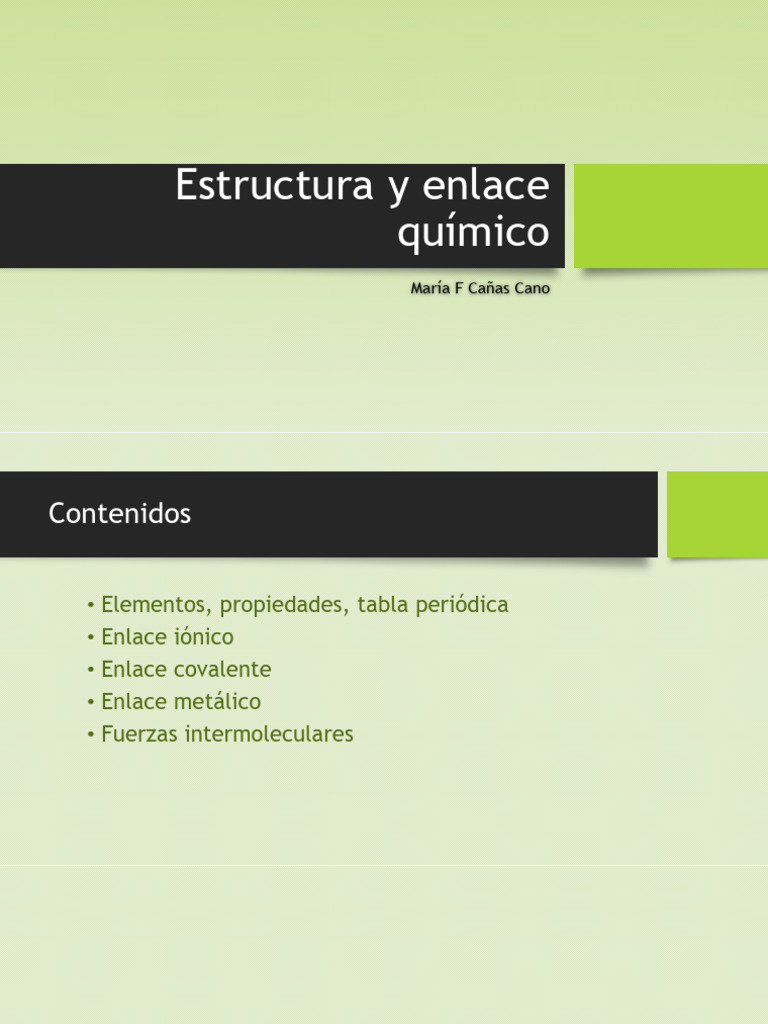 Estructura y enlace químico

María F Cañas Cano

Contenidos

• Elementos, propiedades, tabla periódica
• Enlace iónico
• Enlace covalente
• Enlace metálico
• Fuerzas intermoleculares